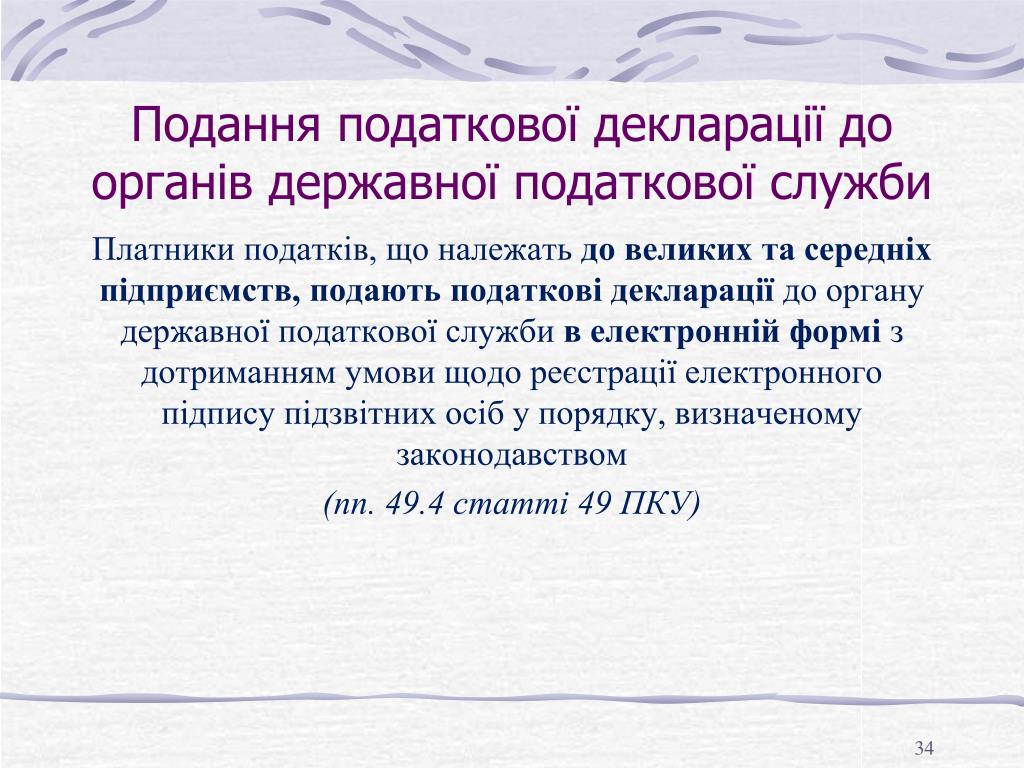 Подання податкової декларації до органів державної податкової служби

Платники податків, що належать до великих та середніх підприємств, подають податкові декларації до органу державної податкової служби в електронній формі з дотриманням умови щодо реєстрації електронного підпису підзвітних осіб у порядку, визначеному законодавством

(пп. 49.4 статті 49 ПКУ)

34